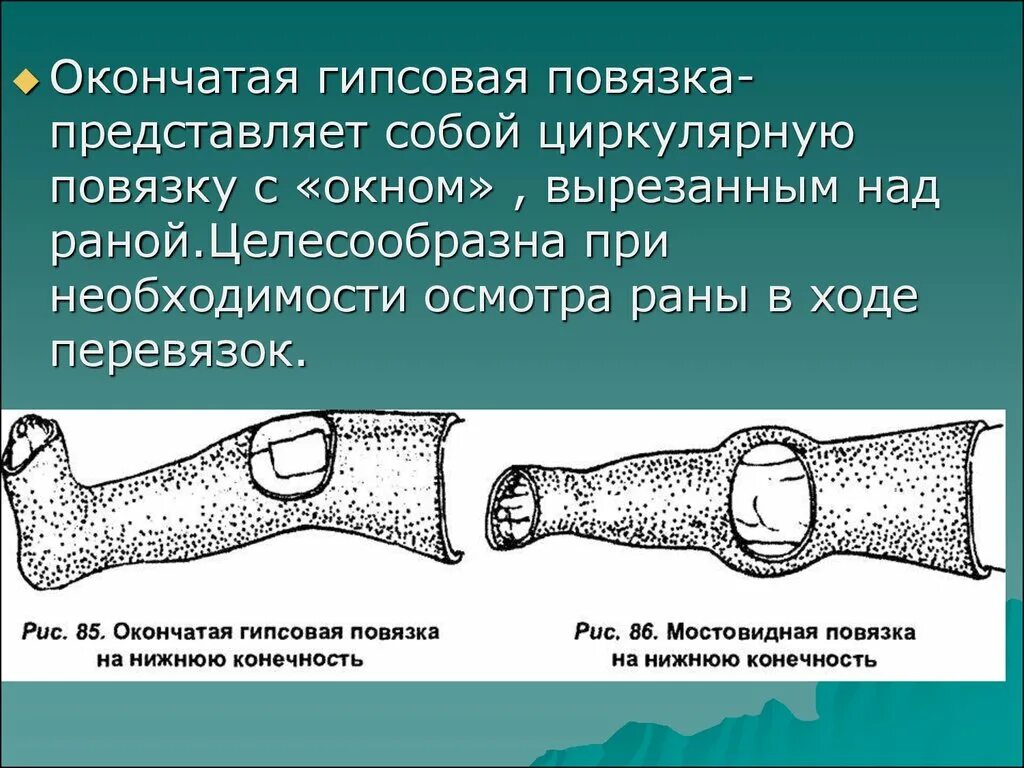 Окончатая гипсовая повязка- представляет собой циркулярную повязку с «окном» , вырезанным над раной.Целесообразна при необходимости осмотра раны в ходе перевязок.

Рис. 85. Окончатая гипсовая повязка на нижнюю конечность

Рис. 86. Мостовидная повязка на нижнюю конечность